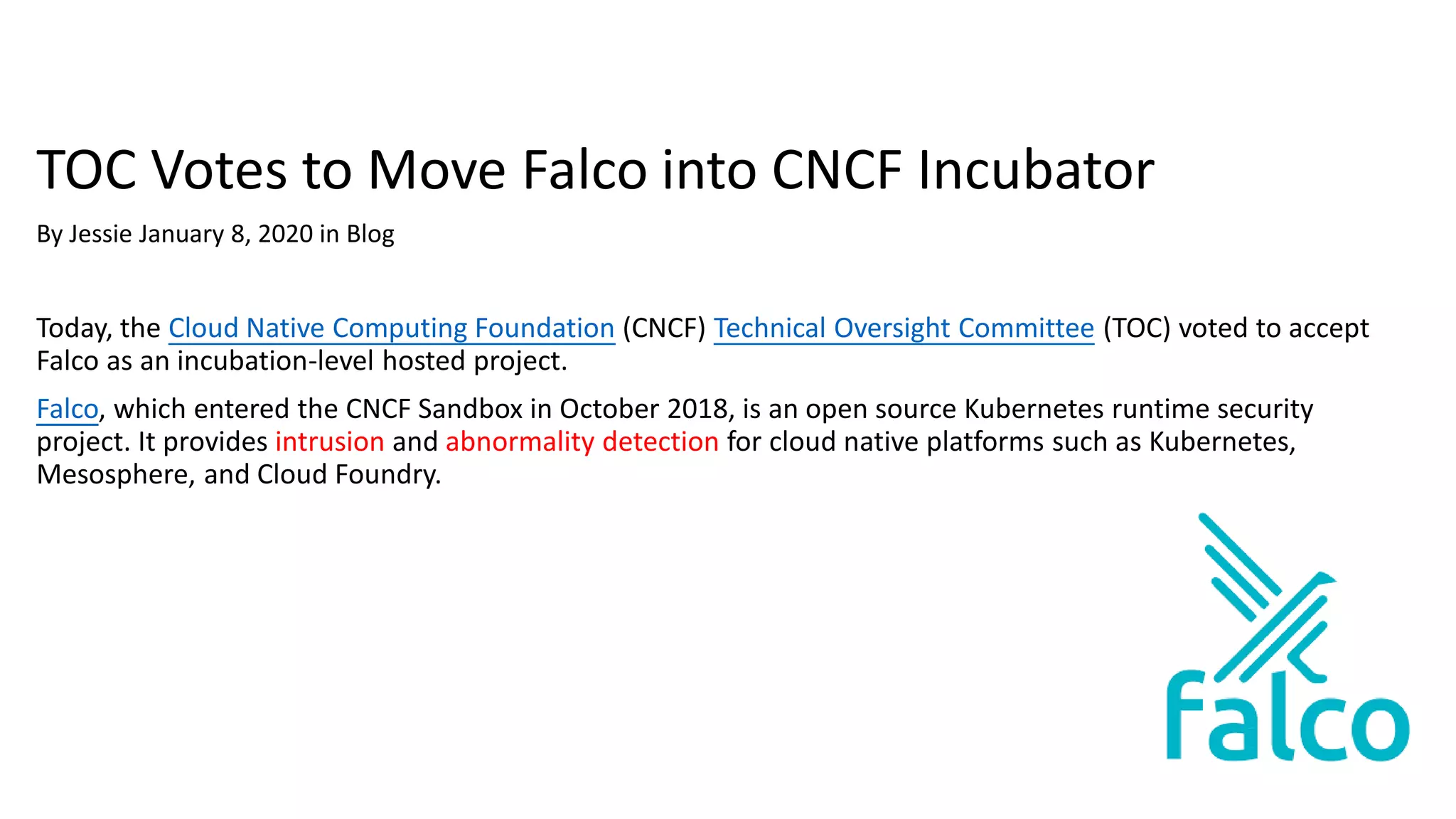 TOC Votes to Move Falco into CNCF Incubator

By Jessie January 8, 2020 in Blog

Today, the Cloud Native Computing Foundation (CNCF) Technical Oversight Committee (TOC) voted to accept Falco as an incubation-level hosted project.

Falco, which entered the CNCF Sandbox in October 2018, is an open source Kubernetes runtime security project. It provides intrusion and abnormality detection for cloud native platforms such as Kubernetes, Mesosphere, and Cloud Foundry.

falco